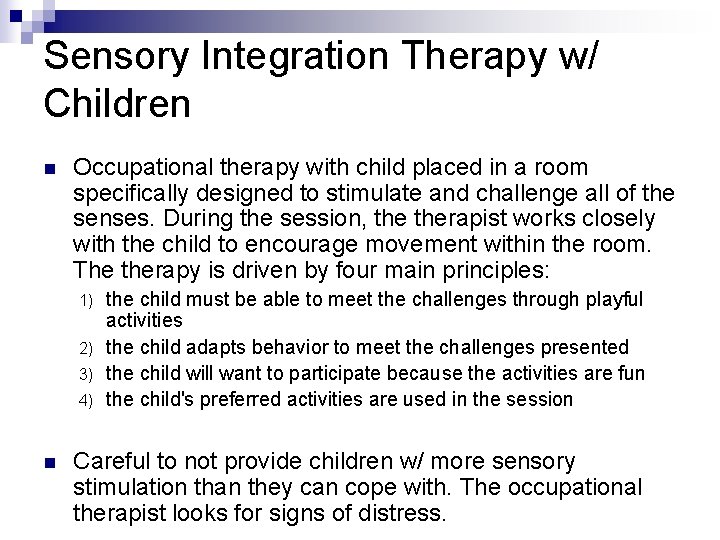 Sensory Integration Therapy w/ Children

Occupational therapy with child placed in a room specifically designed to stimulate and challenge all of the senses. During the session, the therapist works closely with the child to encourage movement within the room. The therapy is driven by four main principles:

1) the child must be able to meet the challenges through playful activities
2) the child adapts behavior to meet the challenges presented
3) the child will want to participate because the activities are fun
4) the child's preferred activities are used in the session

Careful to not provide children w/ more sensory stimulation than they can cope with. The occupational therapist looks for signs of distress.